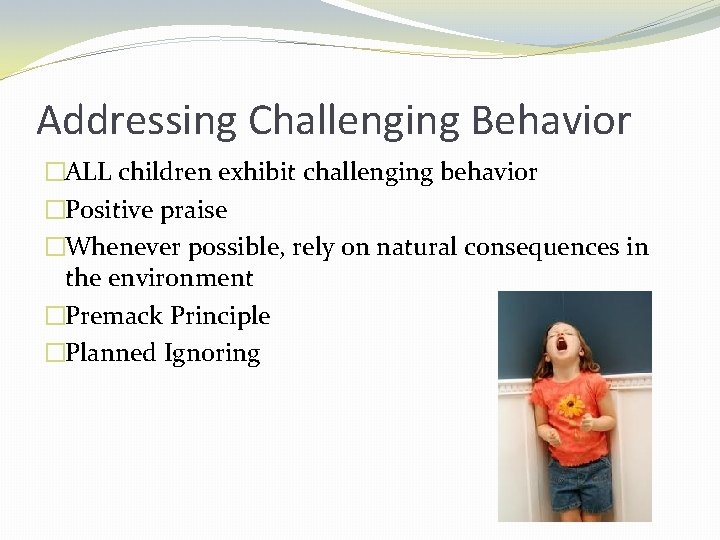 Addressing Challenging Behavior

□ALL children exhibit challenging behavior

□Positive praise

□Whenever possible, rely on natural consequences in the environment

□Premack Principle

□Planned Ignoring